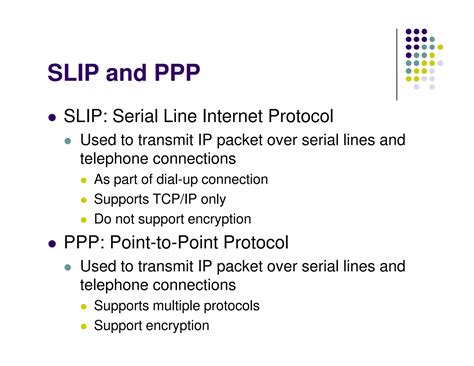 SLIP and PPP

- SLIP: Serial Line Internet Protocol
  - Used to transmit IP packet over serial lines and telephone connections
    - As part of dial-up connection
    - Supports TCP/IP only
    - Do not support encryption
- PPP: Point-to-Point Protocol
  - Used to transmit IP packet over serial lines and telephone connections
    - Supports multiple protocols
    - Support encryption